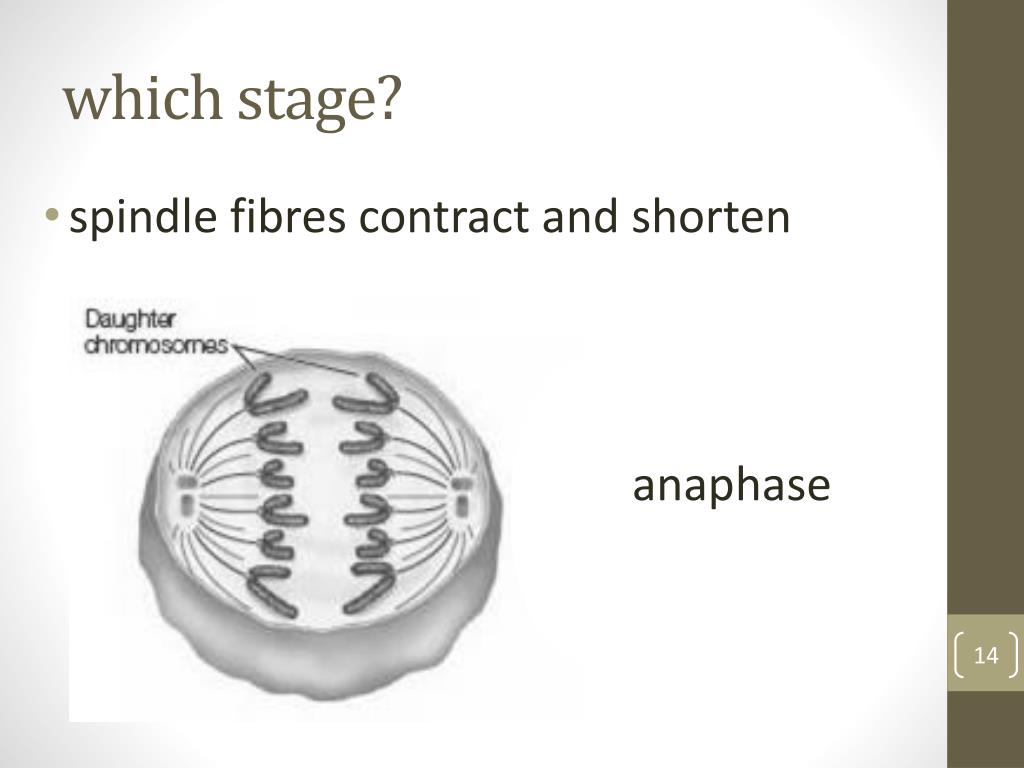 which stage?

• spindle fibres contract and shorten

Daughter chromosomes

anaphase

14